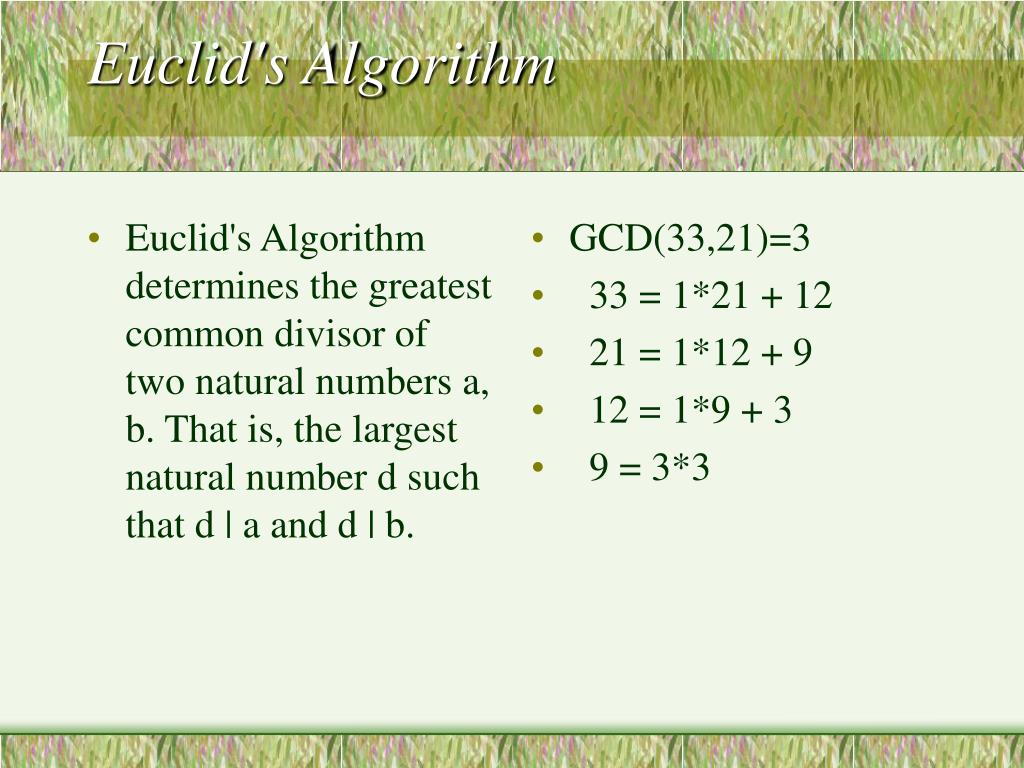 Euclid's Algorithm

• Euclid's Algorithm determines the greatest common divisor of two natural numbers a, b. That is, the largest natural number d such that d | a and d | b.

• GCD(33,21)=3
• 33 = 1*21 + 12
• 21 = 1*12 + 9
• 12 = 1*9 + 3
• 9 = 3*3